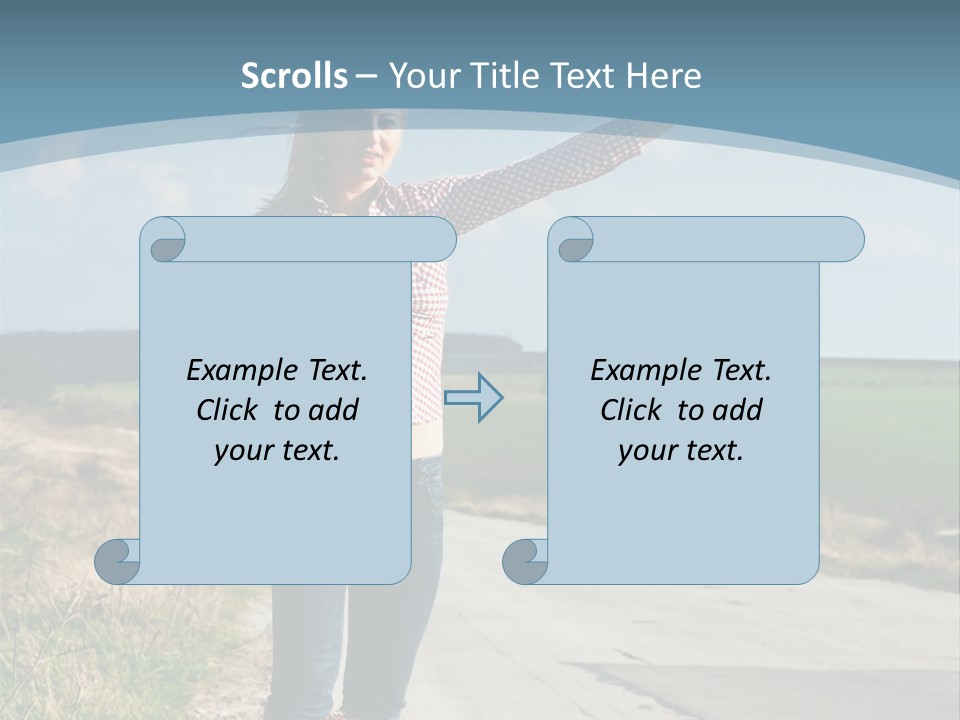 Scrolls – Your Title Text Here

Example Text. Click to add your text.

Example Text. Click to add your text.